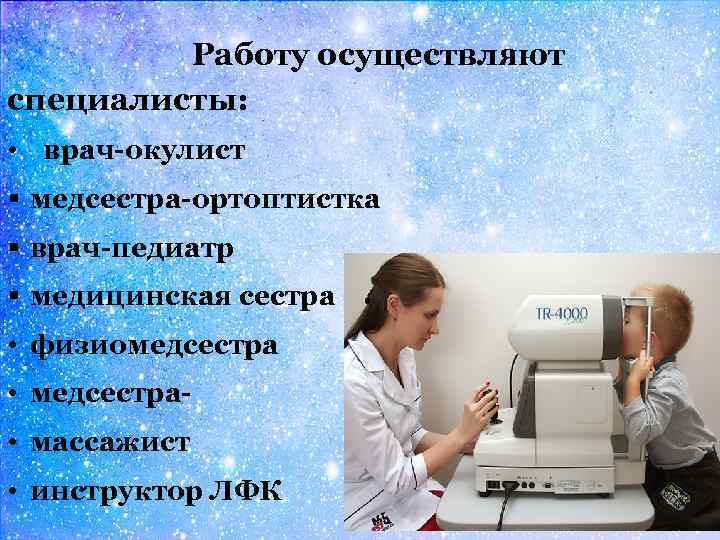 Работу осуществляют специалисты:

•  врач-окулист
▪ медсестра-ортоптистка
▪ врач-педиатр
▪ медицинская сестра
• физиомедсестра
• медсестра-
• массажист
• инструктор ЛФК

TR-4000